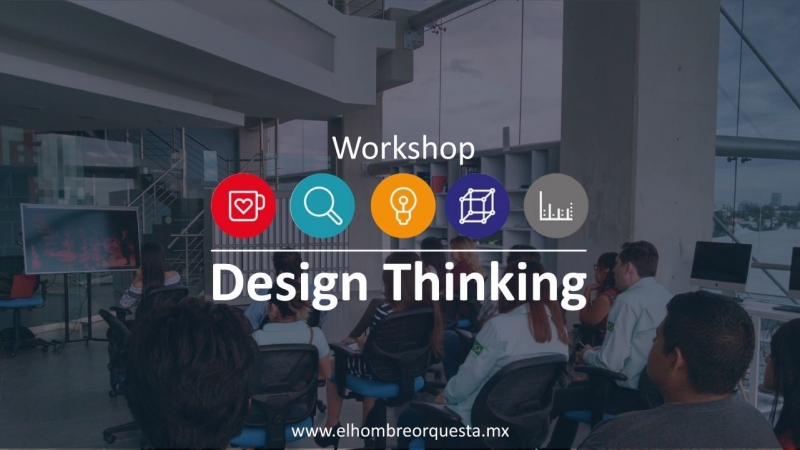 Workshop

Design Thinking

www.elhombreorquesta.mx